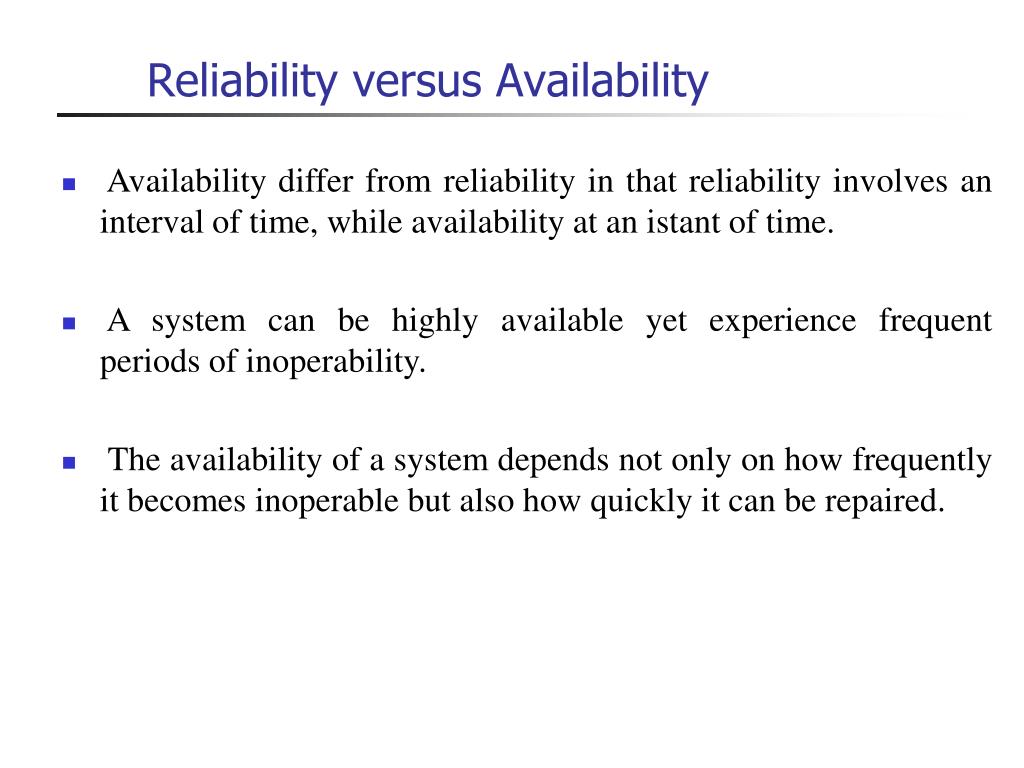 Reliability versus Availability

Availability differ from reliability in that reliability involves an interval of time, while availability at an istant of time.

A system can be highly available yet experience frequent periods of inoperability.

The availability of a system depends not only on how frequently it becomes inoperable but also how quickly it can be repaired.